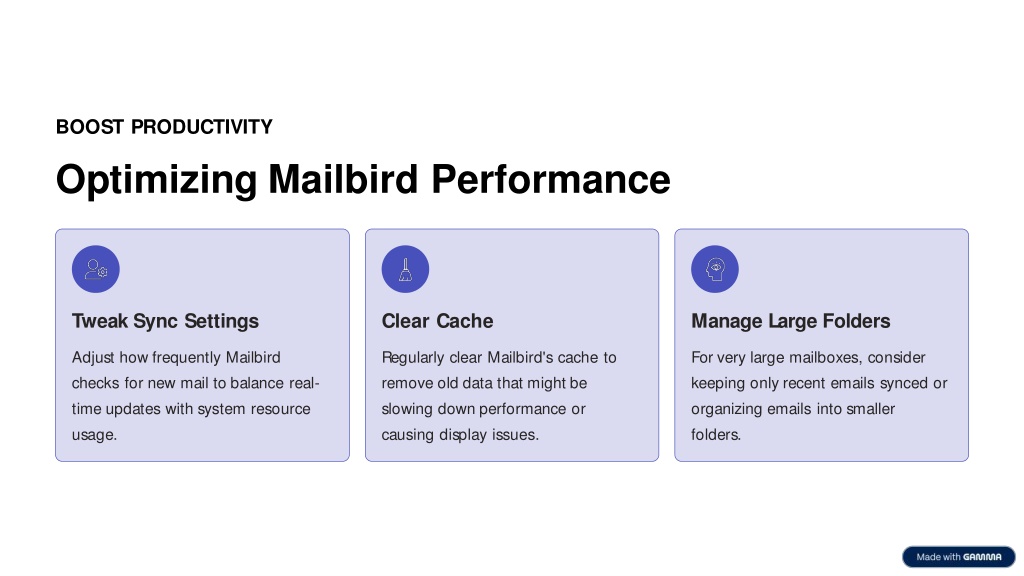 BOOST PRODUCTIVITY

Optimizing Mailbird Performance

Tweak Sync Settings

Adjust how frequently Mailbird checks for new mail to balance real-time updates with system resource usage.

Clear Cache

Regularly clear Mailbird's cache to remove old data that might be slowing down performance or causing display issues.

Manage Large Folders

For very large mailboxes, consider keeping only recent emails synced or organizing emails into smaller folders.

Made with GAMMA